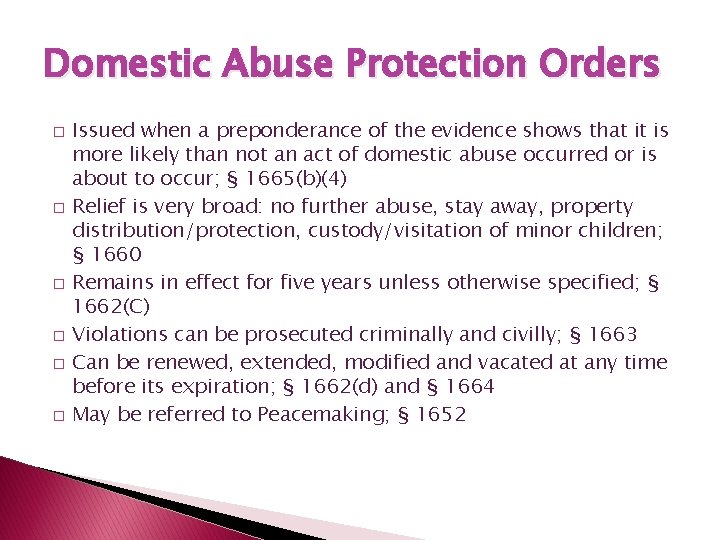 Domestic Abuse Protection Orders

□ Issued when a preponderance of the evidence shows that it is more likely than not an act of domestic abuse occurred or is about to occur; § 1665(b)(4)

□ Relief is very broad: no further abuse, stay away, property distribution/protection, custody/visitation of minor children; § 1660

□ Remains in effect for five years unless otherwise specified; § 1662(C)

□ Violations can be prosecuted criminally and civilly; § 1663

□ Can be renewed, extended, modified and vacated at any time before its expiration; § 1662(d) and § 1664

□ May be referred to Peacemaking; § 1652